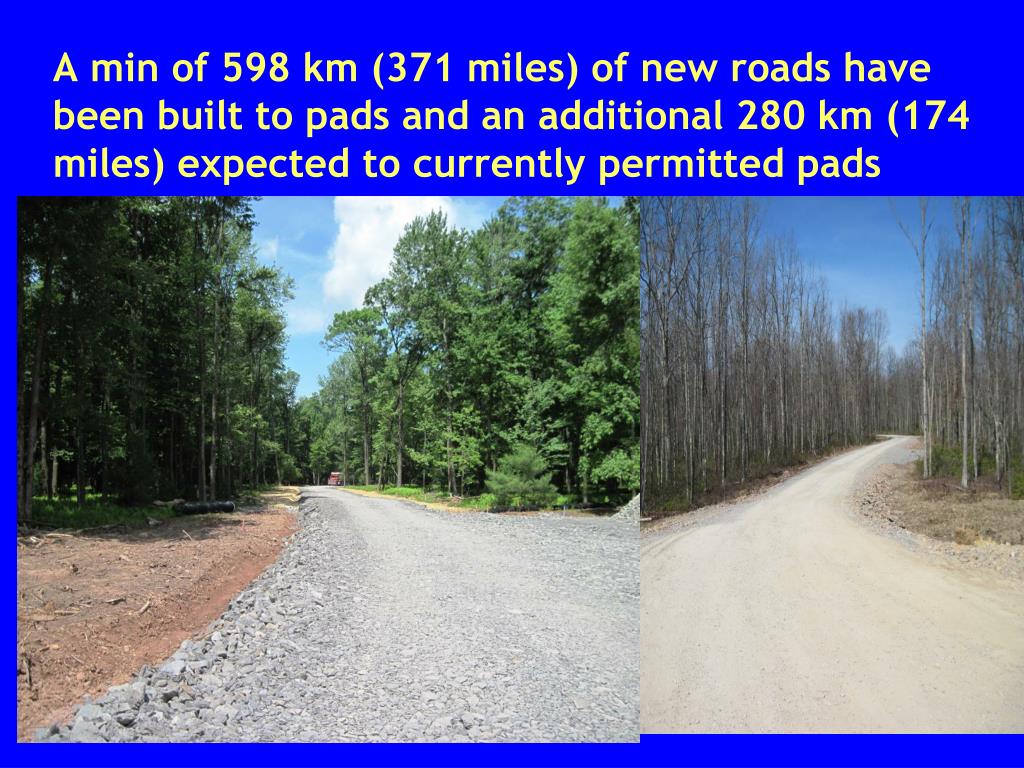 A min of 598 km (371 miles) of new roads have been built to pads and an additional 280 km (174 miles) expected to currently permitted pads